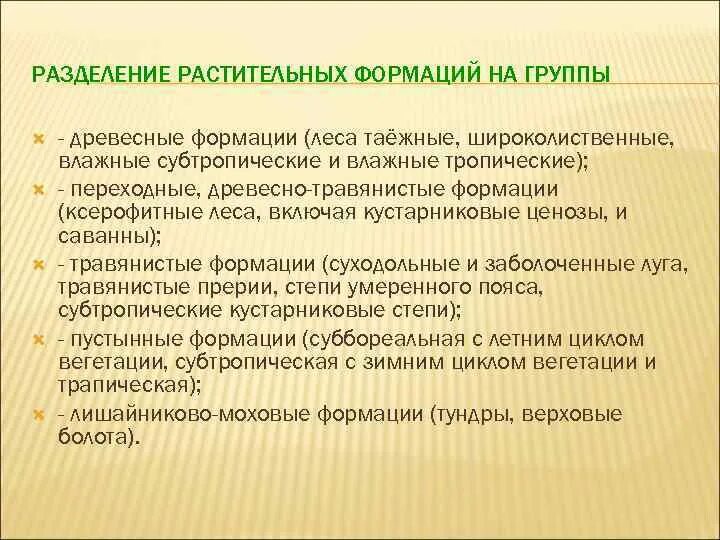 РАЗДЕЛЕНИЕ РАСТИТЕЛЬНЫХ ФОРМАЦИЙ НА ГРУППЫ

- древесные формации (леса таёжные, широколиственные, влажные субтропические и влажные тропические);
- переходные, древесно-травянистые формации (ксерофитные леса, включая кустарниковые ценозы, и саванны);
- травянистые формации (суходольные и заболоченные луга, травянистые прерии, степи умеренного пояса, субтропические кустарниковые степи);
- пустынные формации (суббореальная с летним циклом вегетации, субтропическая с зимним циклом вегетации и трапическая);
- лишайниково-моховые формации (тундры, верховые болота).